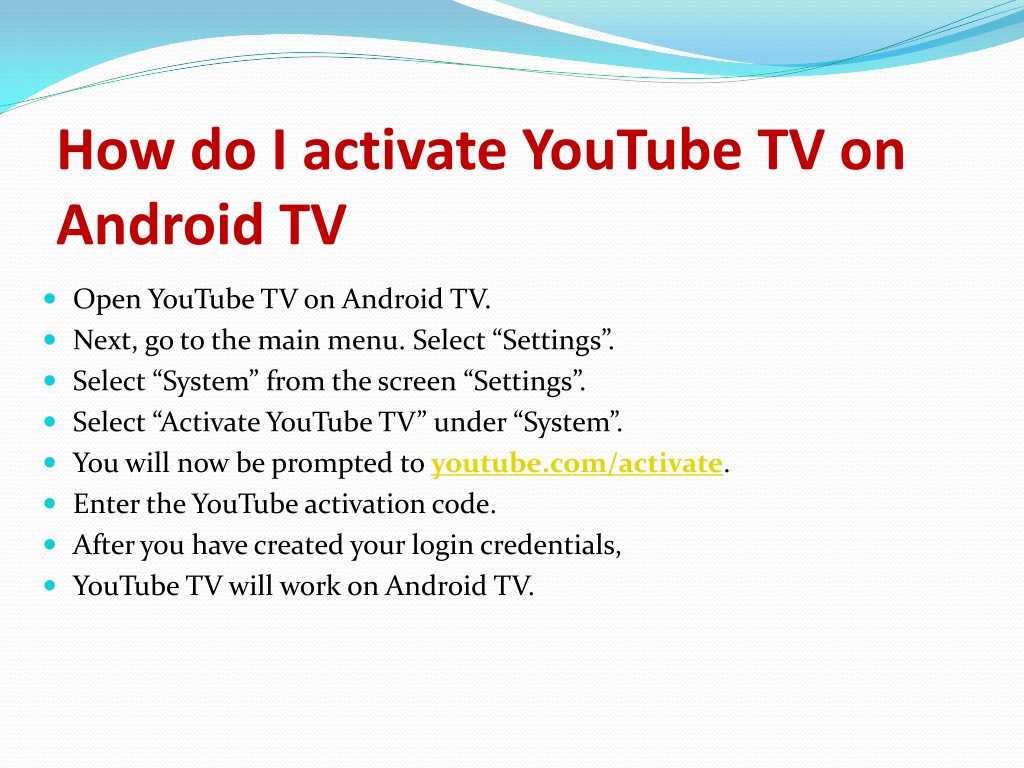 How do I activate YouTube TV on Android TV

- Open YouTube TV on Android TV.
- Next, go to the main menu. Select “Settings”.
- Select “System” from the screen “Settings”.
- Select “Activate YouTube TV” under “System”.
- You will now be prompted to youtube.com/activate.
- Enter the YouTube activation code.
- After you have created your login credentials,
- YouTube TV will work on Android TV.